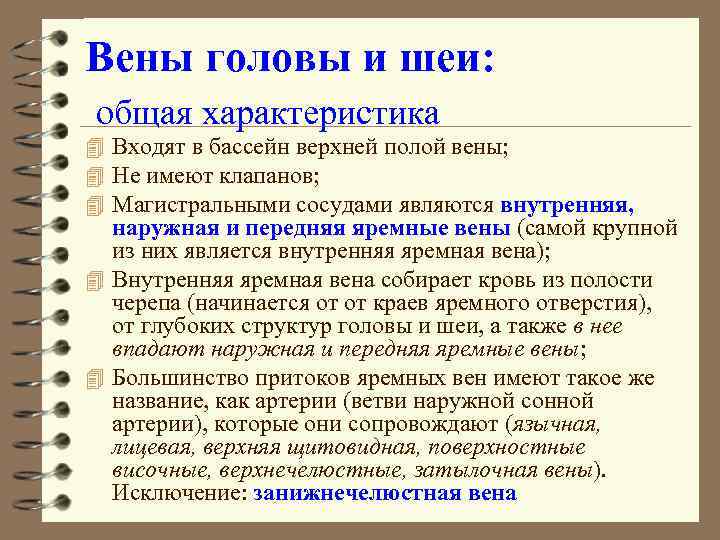 Вены головы и шеи:

общая характеристика

Входят в бассейн верхней полой вены;

Не имеют клапанов;

Магистральными сосудами являются внутренняя, наружная и передняя яремные вены (самой крупной из них является внутренняя яремная вена);

Внутренняя яремная вена собирает кровь из полости черепа (начинается от от краев яремного отверстия), от глубоких структур головы и шеи, а также в нее впадают наружная и передняя яремные вены;

Большинство притоков яремных вен имеют такое же название, как артерии (ветви наружной сонной артерии), которые они сопровождают (язычная, лицевая, верхняя щитовидная, поверхностные височные, верхнечелюстные, затылочная вены). Исключение: занижнечелюстная вена